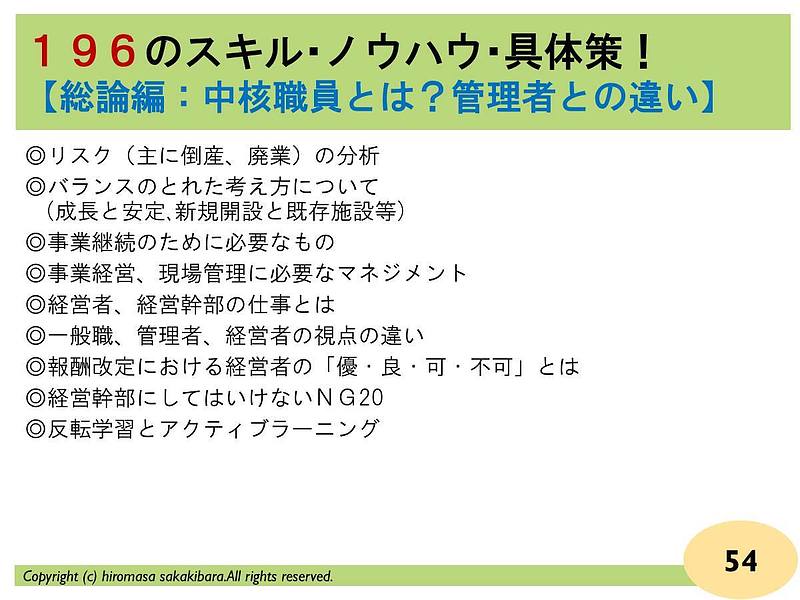 １９６のスキル･ノウハウ･具体策！
【総論編：中核職員とは？管理者との違い】

◎リスク（主に倒産、廃業）の分析
◎バランスのとれた考え方について
（成長と安定､新規開設と既存施設等）
◎事業継続のために必要なもの
◎事業経営、現場管理に必要なマネジメント
◎経営者、経営幹部の仕事とは
◎一般職、管理者、経営者の視点の違い
◎報酬改定における経営者の「優・良・可・不可」とは
◎経営幹部にしてはいけないＮＧ20
◎反転学習とアクティブラーニング

Copyright (c) hiromasa sakakibara.All rights reserved.

54